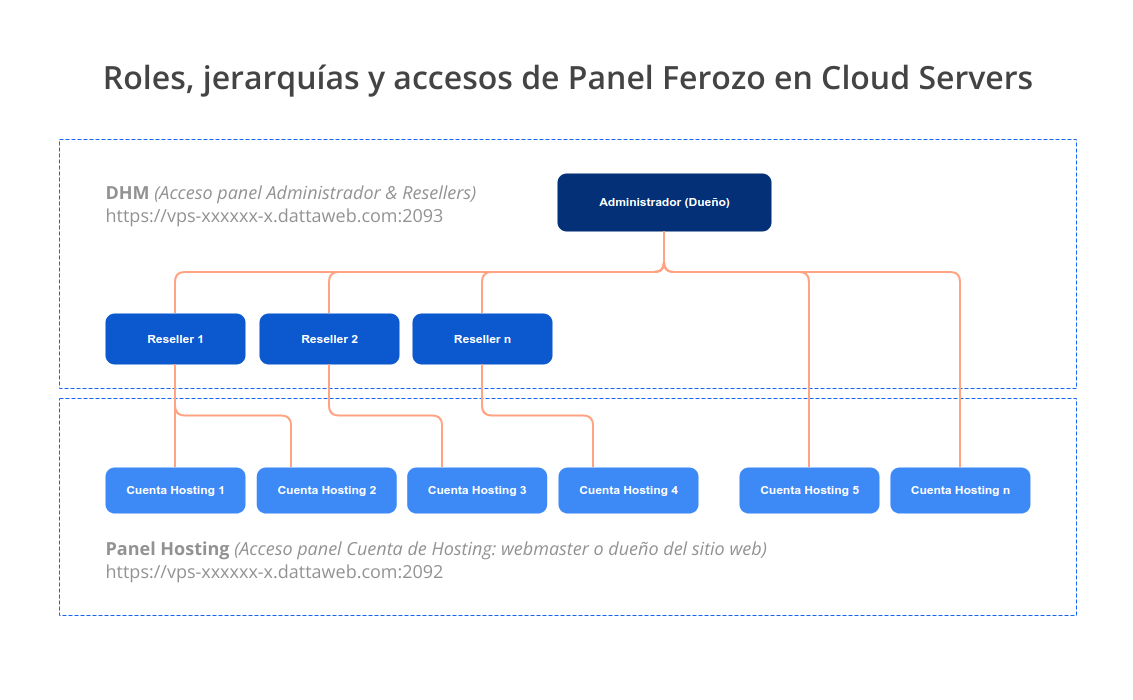 Roles, jerarquías y accesos de Panel Ferozo en Cloud Servers

DHM (Acceso panel Administrador & Resellers)
https://vps-xxxxxx-x.dattaweb.com:2093

Administrador (Dueño)

Reseller 1

Reseller 2

Reseller n

Cuenta Hosting 1

Cuenta Hosting 2

Cuenta Hosting 3

Cuenta Hosting 4

Cuenta Hosting 5

Cuenta Hosting n

Panel Hosting (Acceso panel Cuenta de Hosting: webmaster o dueño del sitio web)
https://vps-xxxxxx-x.dattaweb.com:2092